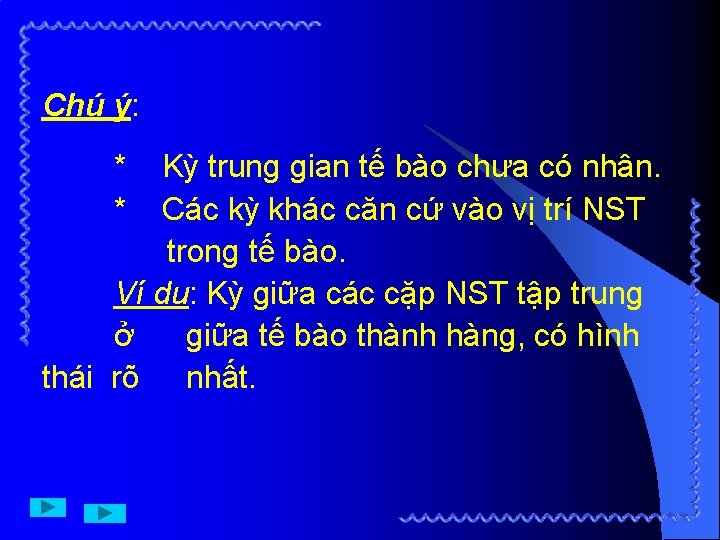 Chú ý:

* Kỳ trung gian tế bào chưa có nhân.
* Các kỳ khác căn cứ vào vị trí NST trong tế bào.

Ví dụ: Kỳ giữa các cặp NST tập trung ở giữa tế bào thành hàng, có hình thái rõ nhất.